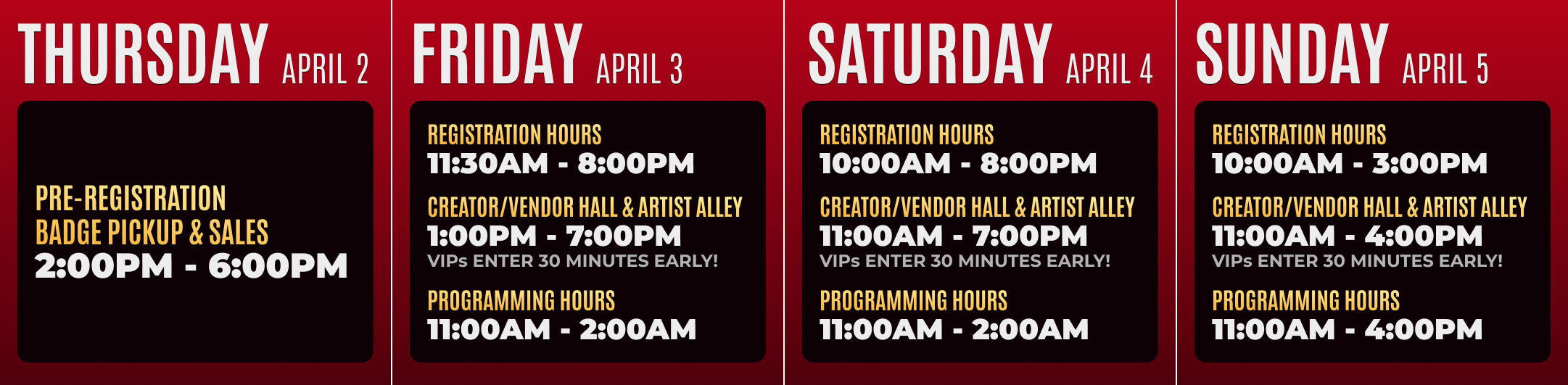 THURSDAY APRIL 2

PRE-REGISTRATION BADGE PICKUP & SALES
2:00PM - 6:00PM

FRIDAY APRIL 3

REGISTRATION HOURS
11:30AM - 8:00PM

CREATOR/VENDOR HALL & ARTIST ALLEY
1:00PM - 7:00PM
VIPs ENTER 30 MINUTES EARLY!

PROGRAMMING HOURS
11:00AM - 2:00AM

SATURDAY APRIL 4

REGISTRATION HOURS
10:00AM - 8:00PM

CREATOR/VENDOR HALL & ARTIST ALLEY
11:00AM - 7:00PM
VIPs ENTER 30 MINUTES EARLY!

PROGRAMMING HOURS
11:00AM - 2:00AM

SUNDAY APRIL 5

REGISTRATION HOURS
10:00AM - 3:00PM

CREATOR/VENDOR HALL & ARTIST ALLEY
11:00AM - 4:00PM
VIPs ENTER 30 MINUTES EARLY!

PROGRAMMING HOURS
11:00AM - 4:00PM